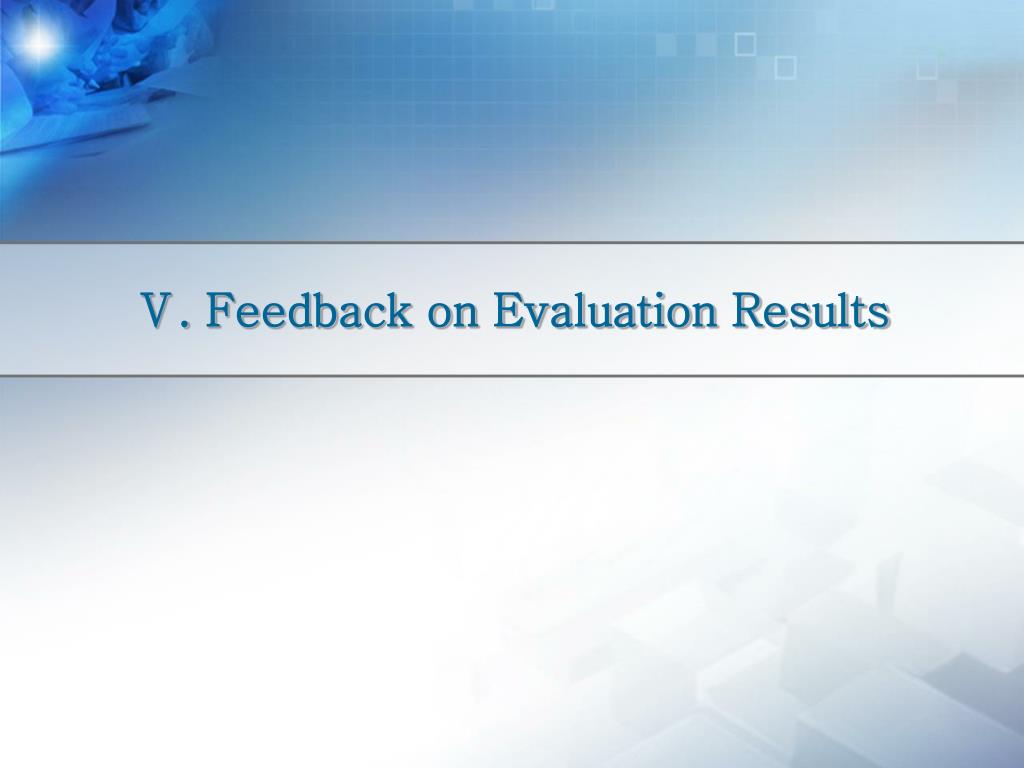 V. Feedback on Evaluation Results